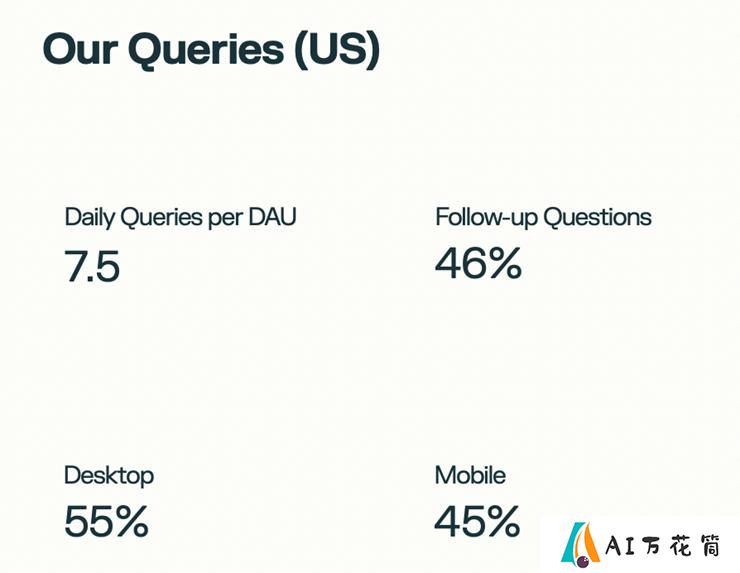 Our Queries (US)

Daily Queries per DAU
7.5

Follow-up Questions
46%

Desktop
55%

Mobile
45%

AI万花筒